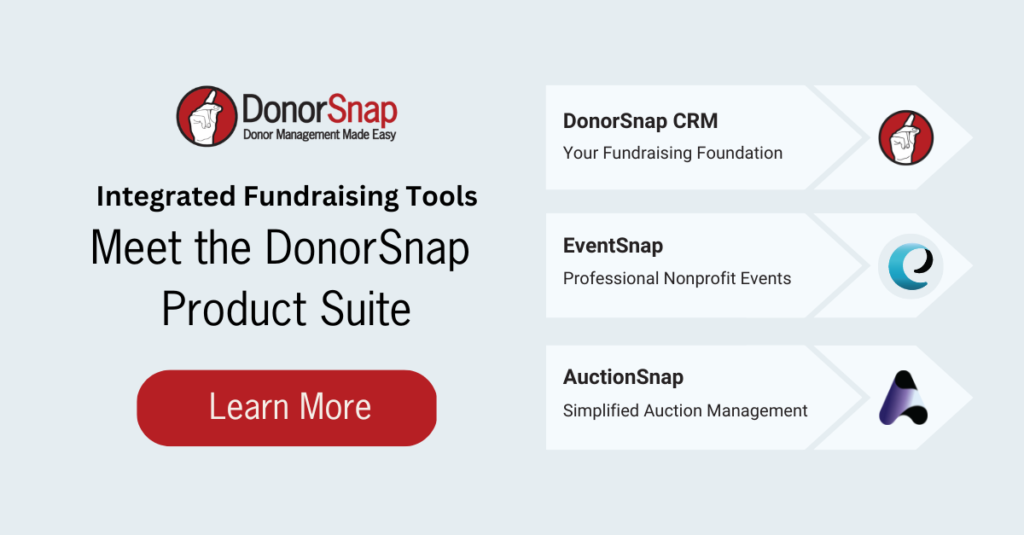 DonorSnap
Donor Management Made Easy

Integrated Fundraising Tools

Meet the DonorSnap Product Suite

Learn More

DonorSnap CRM
Your Fundraising Foundation

EventSnap
Professional Nonprofit Events

AuctionSnap
Simplified Auction Management